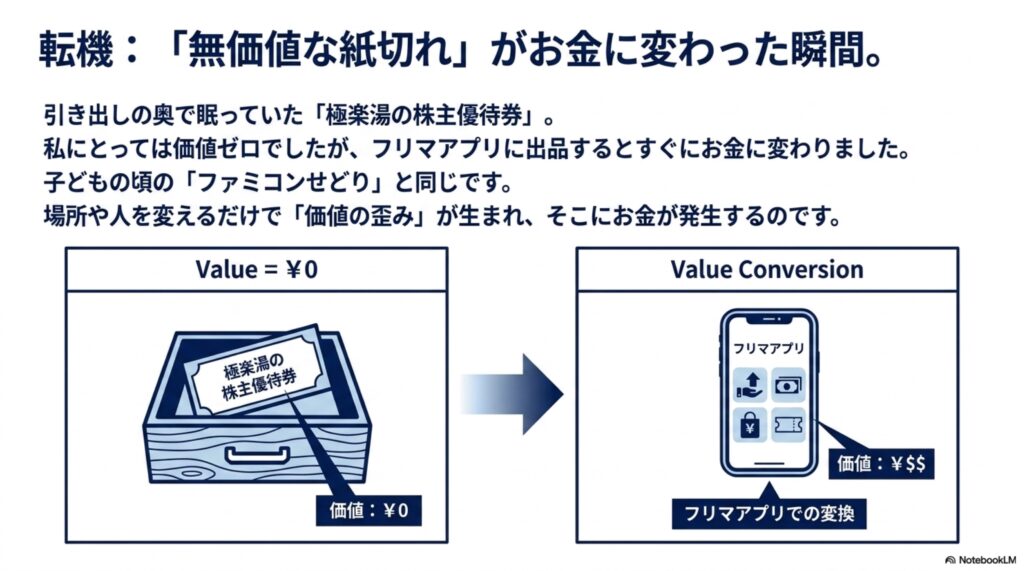 転機：「無価値な紙切れ」がお金に変わった瞬間。

引き出しの奥で眠っていた「極楽湯の株主優待券」。
私にとっては価値ゼロでしたが、フリマアプリに出品するとすぐにお金に変わりました。
子どもの頃の「ファミコンせどり」と同じです。
場所や人を変えるだけで「価値の歪み」が生まれ、そこにお金が発生するのです。

Value = ¥0

極楽湯の株主優待券

価値：¥0

Value Conversion

フリマアプリ

¥

価値：¥$$

フリマアプリでの変換

NotebookLM